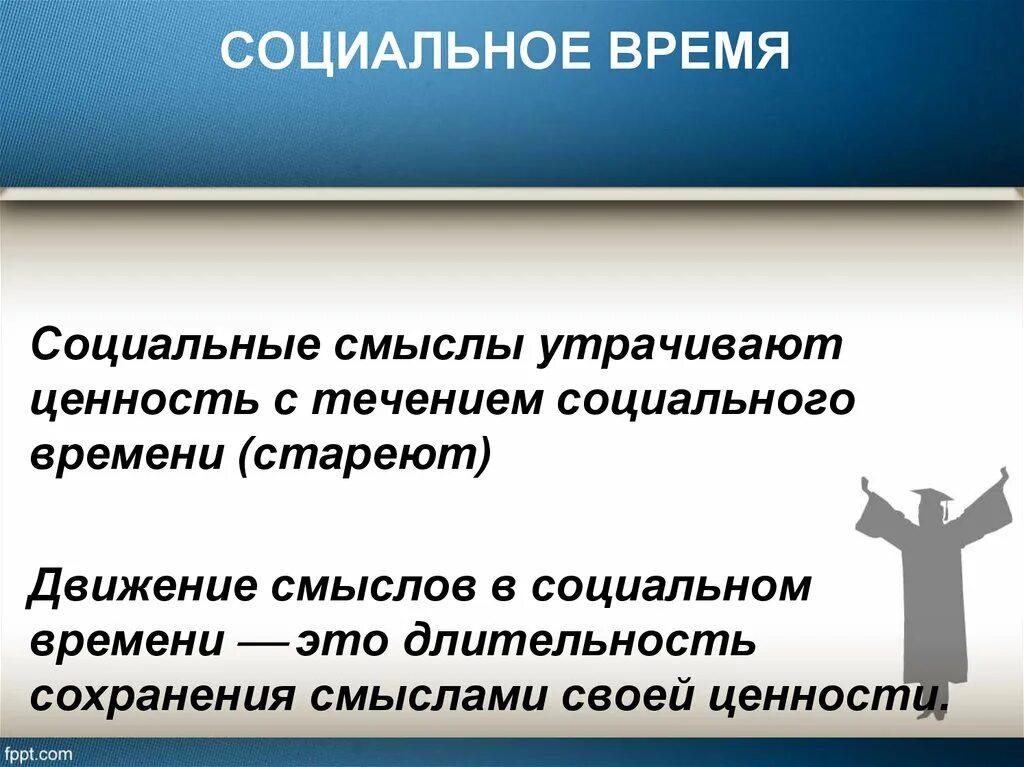 СОЦИАЛЬНОЕ ВРЕМЯ

Социальные смыслы утрачивают ценность с течением социального времени (стареют)

Движение смыслов в социальном времени — это длительность сохранения смыслами своей ценности.

fppt.com